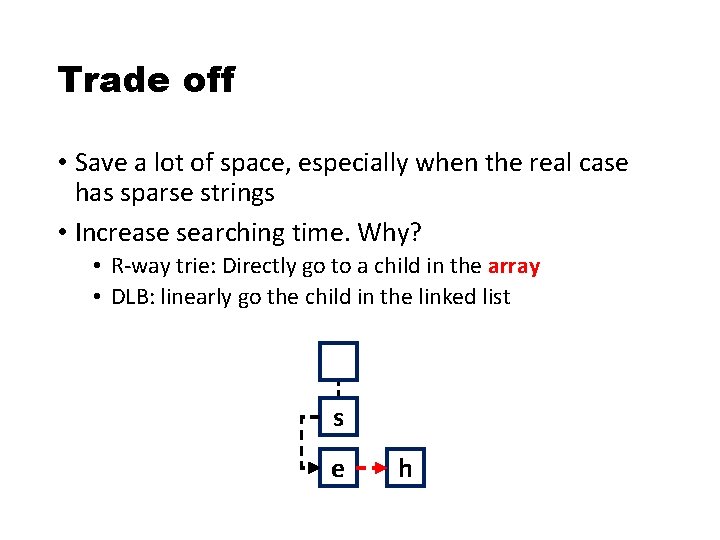 Trade off

• Save a lot of space, especially when the real case has sparse strings

• Increase searching time. Why?
  • R-way trie: Directly go to a child in the array
  • DLB: linearly go the child in the linked list

s
e
h